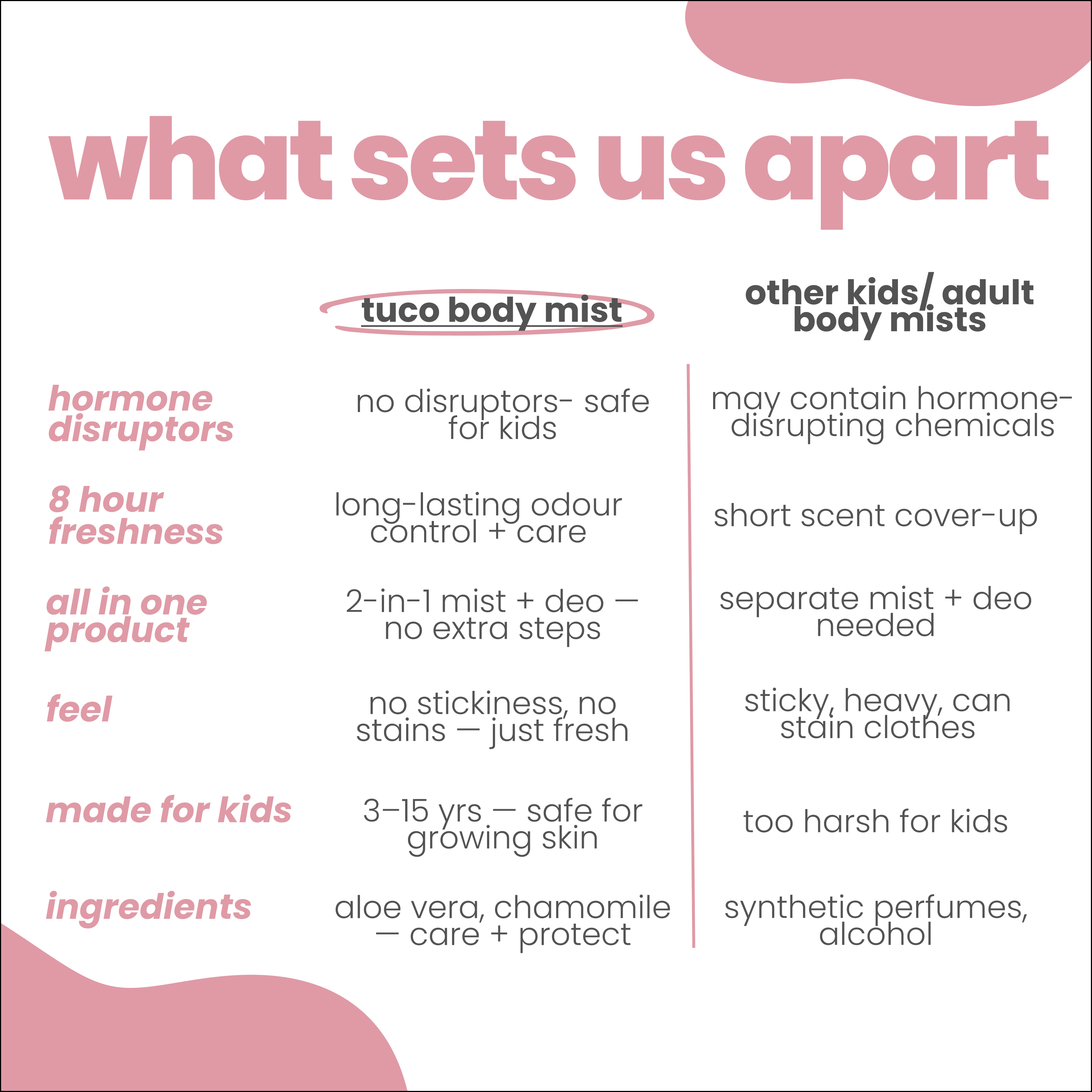 what sets us apart

|  | tuco body mist | other kids/ adult body mists |
|---|---|---|
| hormone disruptors | no disruptors- safe for kids | may contain hormone-disrupting chemicals |
| 8 hour freshness | long-lasting odour control + care | short scent cover-up |
| all in one product | 2-in-1 mist + deo — no extra steps | separate mist + deo needed |
| feel | no stickiness, no stains — just fresh | sticky, heavy, can stain clothes |
| made for kids | 3–15 yrs — safe for growing skin | too harsh for kids |
| ingredients | aloe vera, chamomile — care + protect | synthetic perfumes, alcohol |